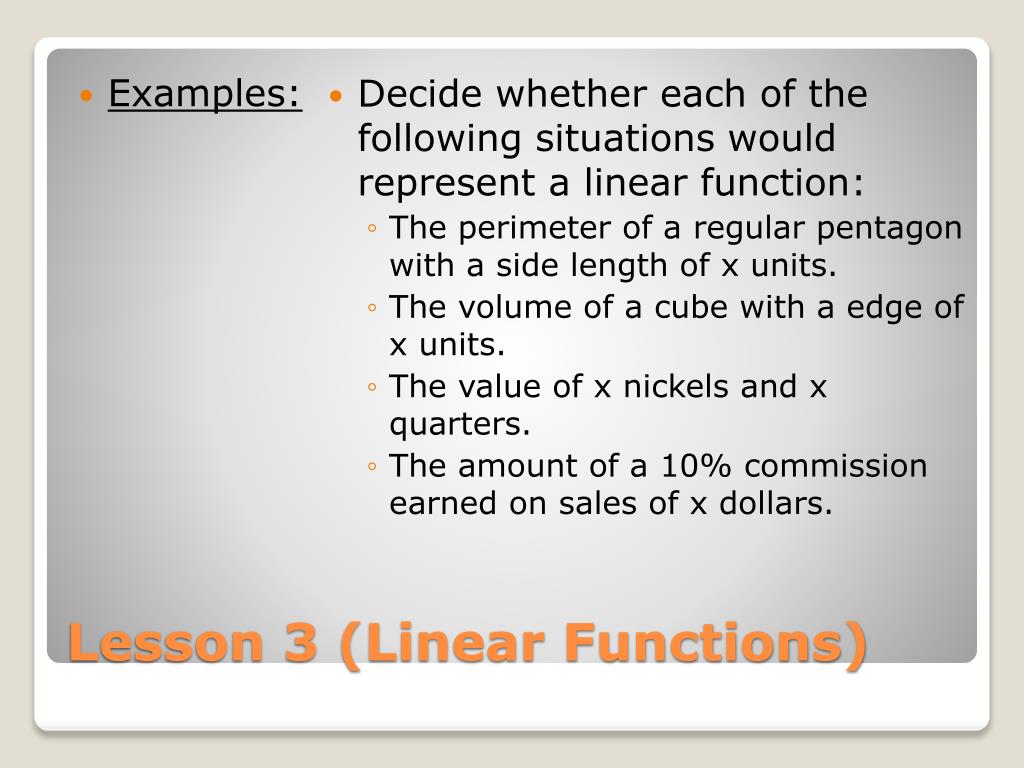 • Examples:

• Decide whether each of the following situations would represent a linear function:
◦ The perimeter of a regular pentagon with a side length of x units.
◦ The volume of a cube with a edge of x units.
◦ The value of x nickels and x quarters.
◦ The amount of a 10% commission earned on sales of x dollars.

Lesson 3 (Linear Functions)